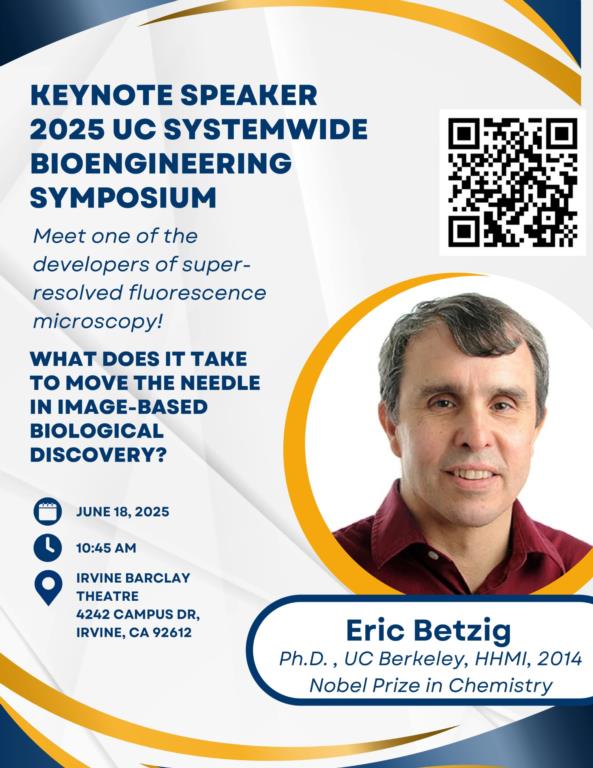 KEYNOTE SPEAKER 2025 UC SYSTEMWIDE BIOENGINEERING SYMPOSIUM

Meet one of the developers of super-resolved fluorescence microscopy!

WHAT DOES IT TAKE TO MOVE THE NEEDLE IN IMAGE-BASED BIOLOGICAL DISCOVERY?

JUNE 18, 2025

10:45 AM

IRVINE BARCLAY THEATRE
4242 CAMPUS DR, IRVINE, CA 92612

Eric Betzig
Ph.D. , UC Berkeley, HHMI, 2014
Nobel Prize in Chemistry